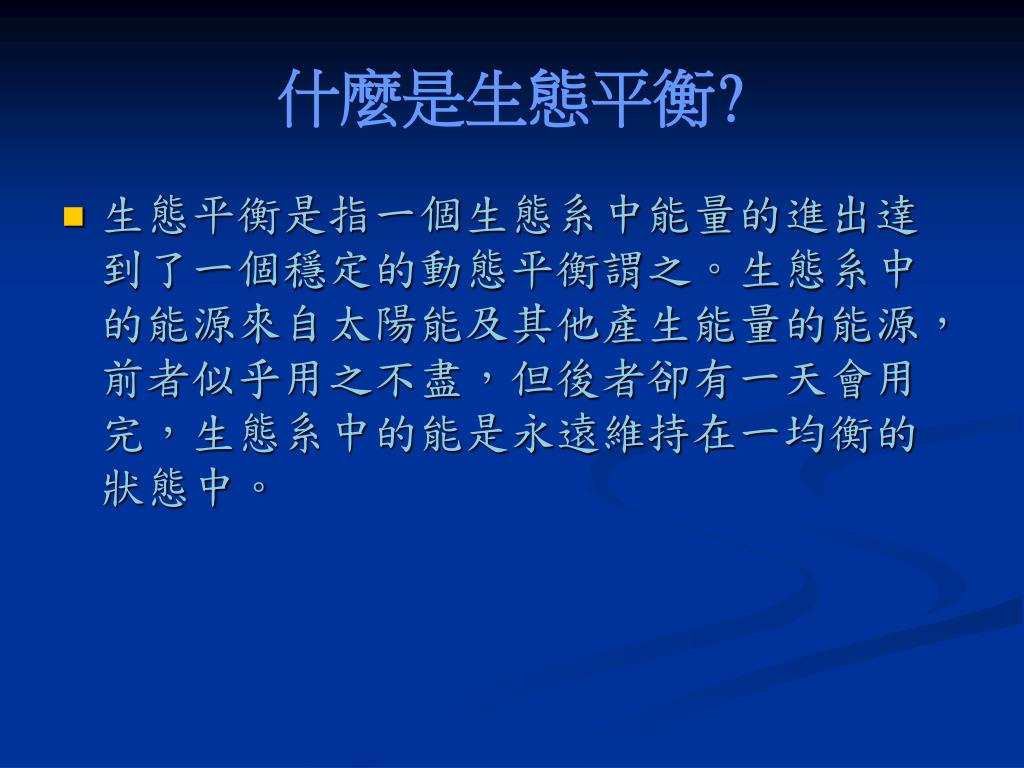 什麼是生態平衡?

生態平衡是指一個生態系中能量的進出達到了一個穩定的動態平衡謂之。生態系中的能源來自太陽能及其他產生能量的能源，前者似乎用之不盡，但後者卻有一天會用完，生態系中的能是永遠維持在一均衡的狀態中。